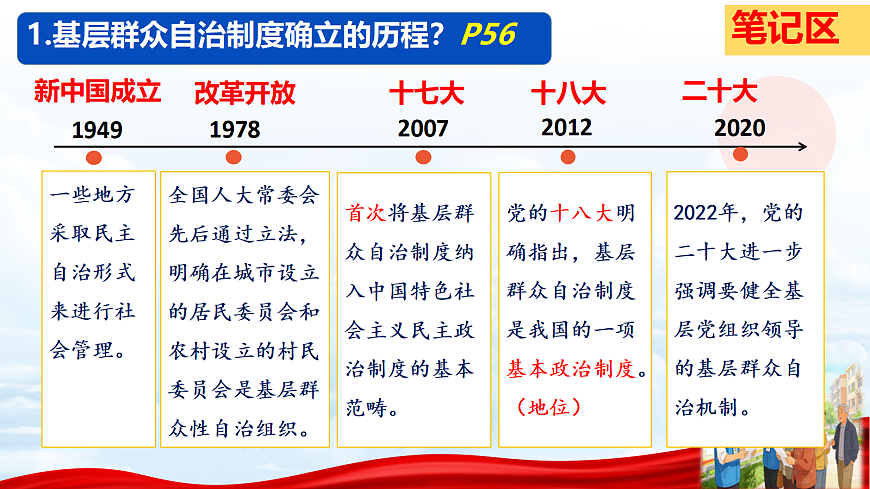 1.基层群众自治制度确立的历程？P56

笔记区

新中国成立
1949

改革开放
1978

十七大
2007

十八大
2012

二十大
2020

一些地方采取民主自治形式来进行社会管理。

全国人大常委会先后通过立法，明确在城市设立的居民委员会和农村设立的村民委员会是基层群众性自治组织。

首次将基层群众自治制度纳入中国特色社会主义民主政治制度的基本范畴。

党的十八大明确指出，基层群众自治制度是我国的一项基本政治制度。（地位）

2022年，党的二十大进一步强调要健全基层党组织领导的基层群众自治机制。